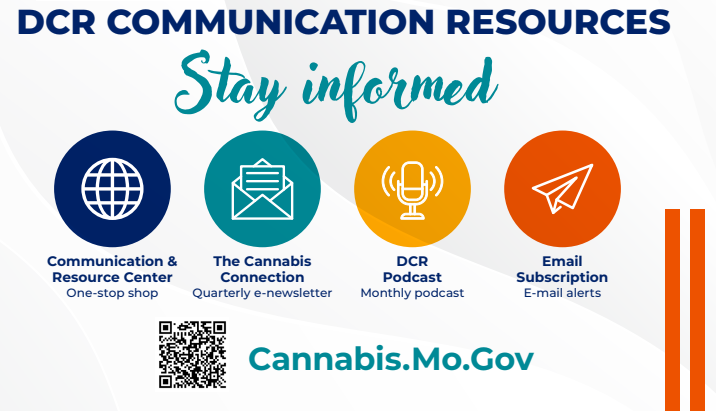 DCR COMMUNICATION RESOURCES

Stay informed

Communication &
Resource Center
One-stop shop

The Cannabis
Connection
Quarterly e-newsletter

DCR
Podcast
Monthly podcast

Email
Subscription
E-mail alerts

Cannabis.Mo.Gov